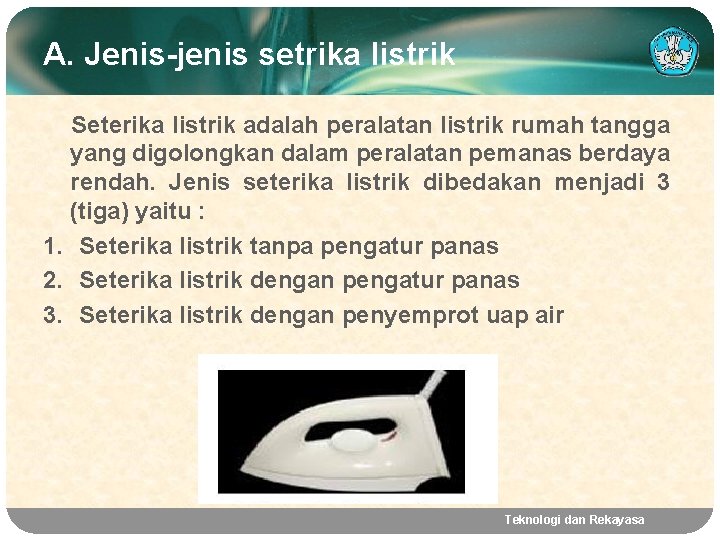 A. Jenis-jenis setrika listrik

Seterika listrik adalah peralatan listrik rumah tangga yang digolongkan dalam peralatan pemanas berdaya rendah. Jenis seterika listrik dibedakan menjadi 3 (tiga) yaitu :

1. Seterika listrik tanpa pengatur panas
2. Seterika listrik dengan pengatur panas
3. Seterika listrik dengan penyemprot uap air

Teknologi dan Rekayasa